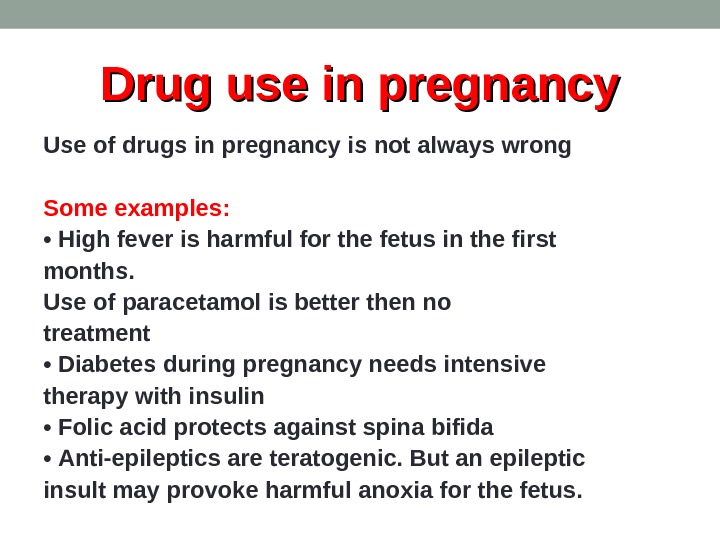 Drug use in pregnancy

Use of drugs in pregnancy is not always wrong

Some examples:
• High fever is harmful for the fetus in the first months.
Use of paracetamol is better then no treatment
• Diabetes during pregnancy needs intensive therapy with insulin
• Folic acid protects against spina bifida
• Anti-epileptics are teratogenic. But an epileptic insult may provoke harmful anoxia for the fetus.